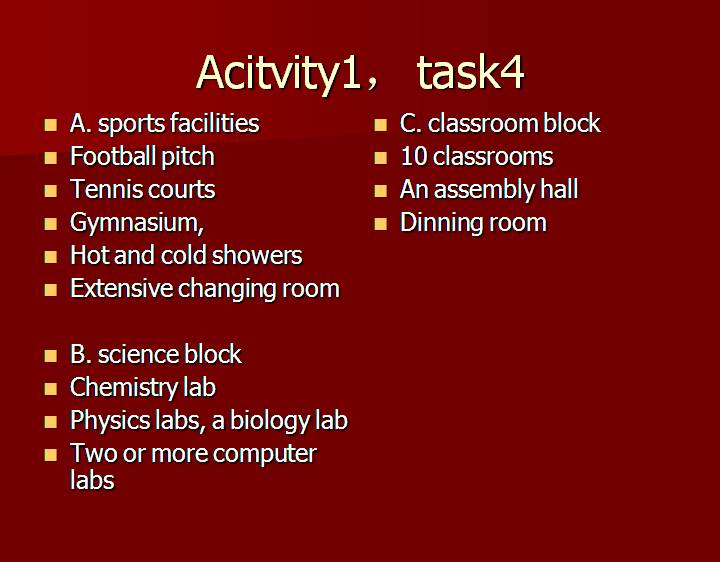 Acitvity1， task4

- A. sports facilities
- Football pitch
- Tennis courts
- Gymnasium,
- Hot and cold showers
- Extensive changing room

- B. science block
- Chemistry lab
- Physics labs, a biology lab
- Two or more computer labs

- C. classroom block
- 10 classrooms
- An assembly hall
- Dinning room